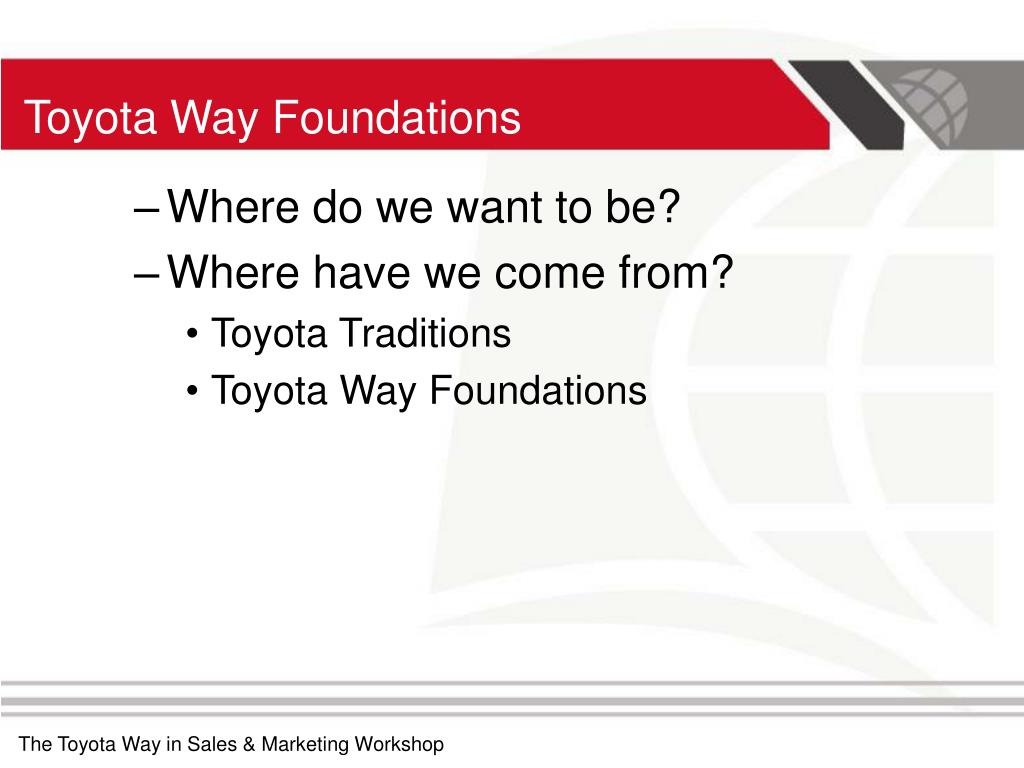 Toyota Way Foundations

– Where do we want to be?
– Where have we come from?
• Toyota Traditions
• Toyota Way Foundations

The Toyota Way in Sales & Marketing Workshop